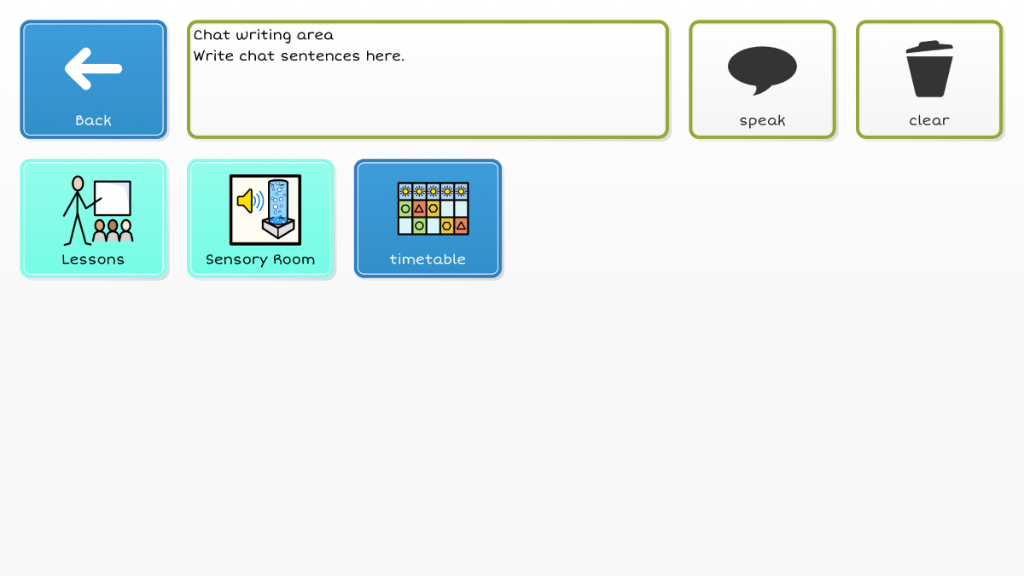 Back

Chat writing area
Write chat sentences here.

speak

clear

Lessons

Sensory Room

timetable